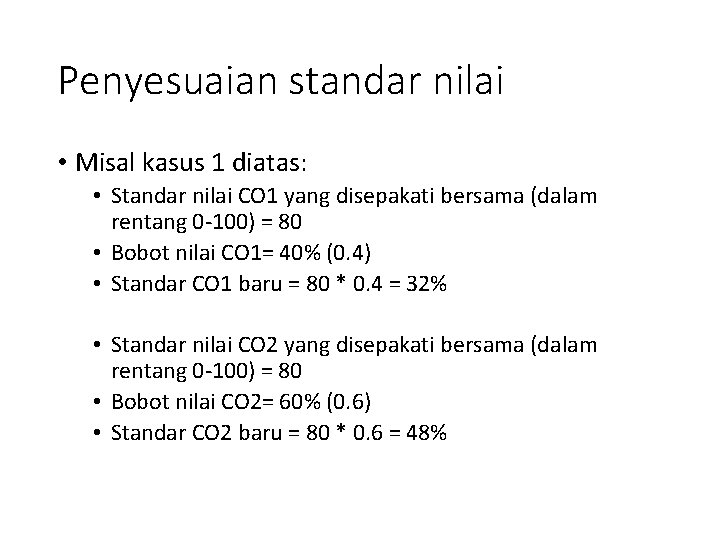 Penyesuaian standar nilai

• Misal kasus 1 diatas:
  • Standar nilai CO1 yang disepakati bersama (dalam rentang 0-100) = 80
  • Bobot nilai CO1= 40% (0.4)
  • Standar CO1 baru = 80 * 0.4 = 32%

  • Standar nilai CO2 yang disepakati bersama (dalam rentang 0-100) = 80
  • Bobot nilai CO2= 60% (0.6)
  • Standar CO2 baru = 80 * 0.6 = 48%